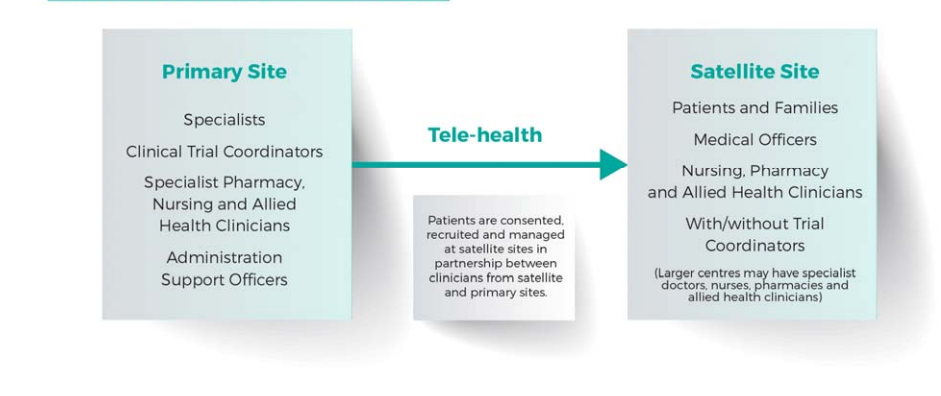 Primary Site

Specialists

Clinical Trial Coordinators

Specialist Pharmacy, Nursing and Allied Health Clinicians

Administration Support Officers

Tele-health

Patients are consented, recruited and managed at satellite sites in partnership between clinicians from satellite and primary sites.

Satellite Site

Patients and Families

Medical Officers

Nursing, Pharmacy and Allied Health Clinicians

With/without Trial Coordinators

(Larger centres may have specialist doctors, nurses, pharmacies and allied health clinicians)